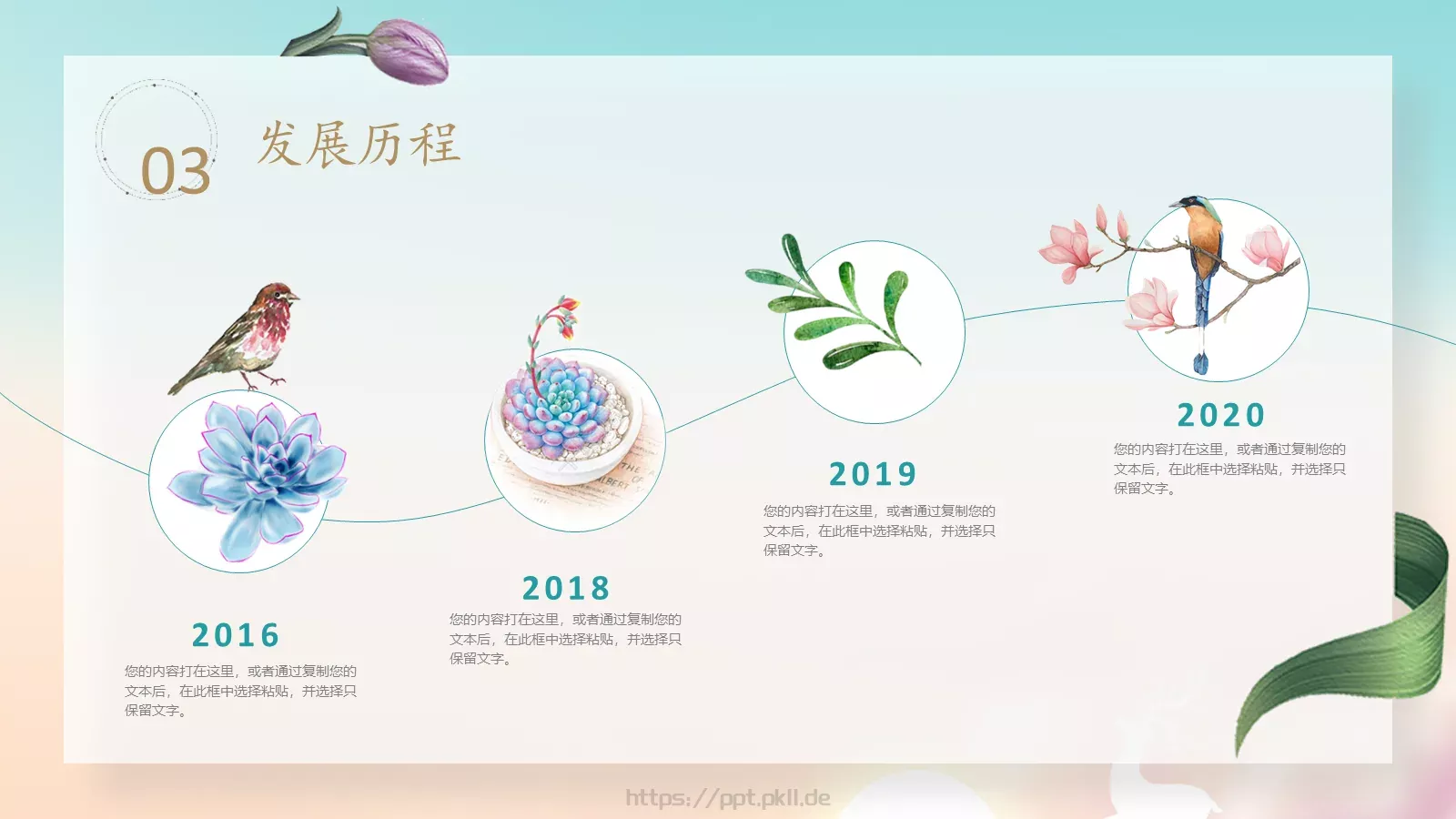 03 发展历程

2016
您的内容打在这里，或者通过复制您的文本后，在此框中选择粘贴，并选择只保留文字。

2018
您的内容打在这里，或者通过复制您的文本后，在此框中选择粘贴，并选择只保留文字。

2019
您的内容打在这里，或者通过复制您的文本后，在此框中选择粘贴，并选择只保留文字。

2020
您的内容打在这里，或者通过复制您的文本后，在此框中选择粘贴，并选择只保留文字。

https://ppt.pkll.de